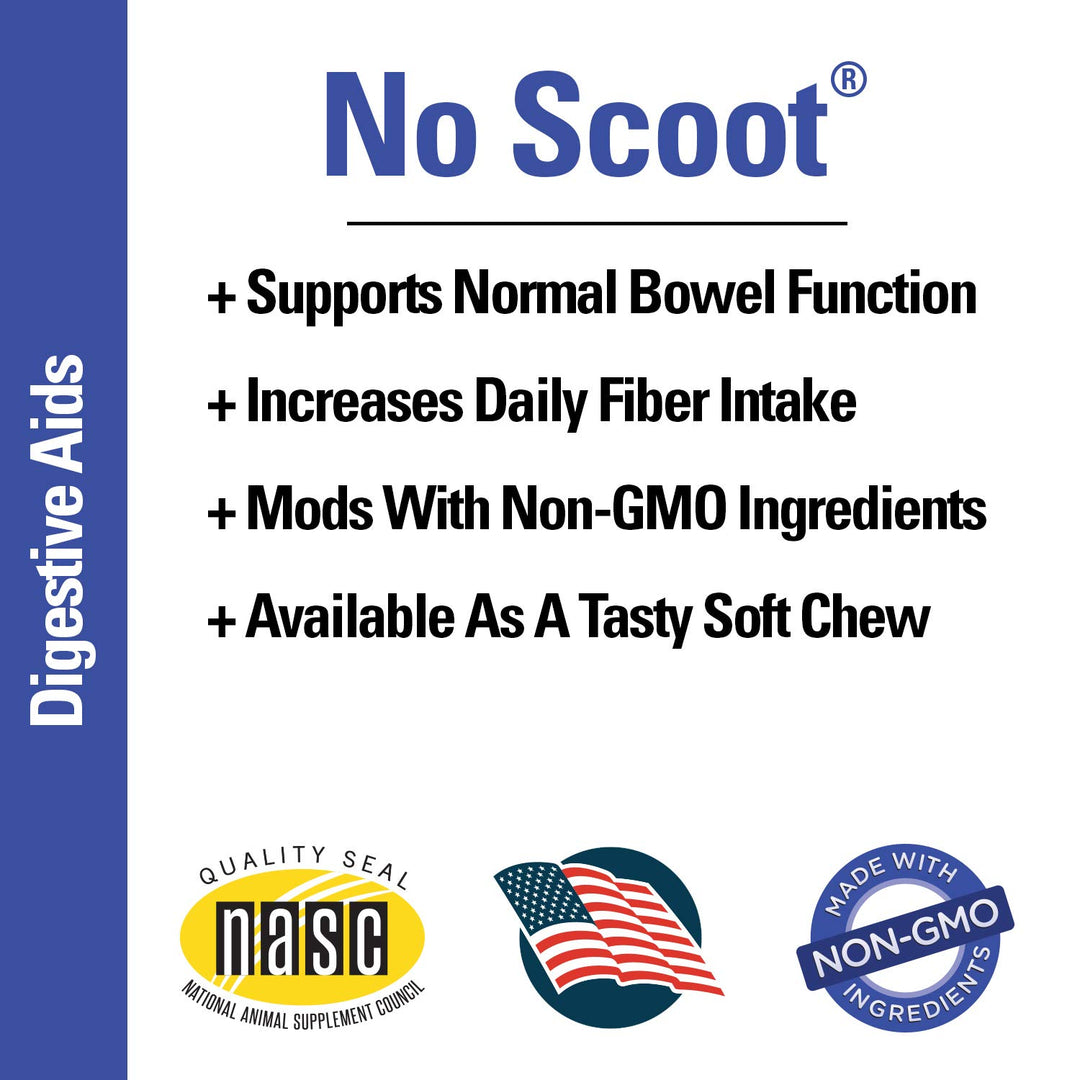 Digestive Aids

No Scoot®

+ Supports Normal Bowel Function

+ Increases Daily Fiber Intake

+ Mods With Non-GMO Ingredients

+ Available As A Tasty Soft Chew

QUALITY SEAL
nasc
NATIONAL ANIMAL SUPPLEMENT COUNCIL

MADE WITH
NON-GMO
INGREDIENTS